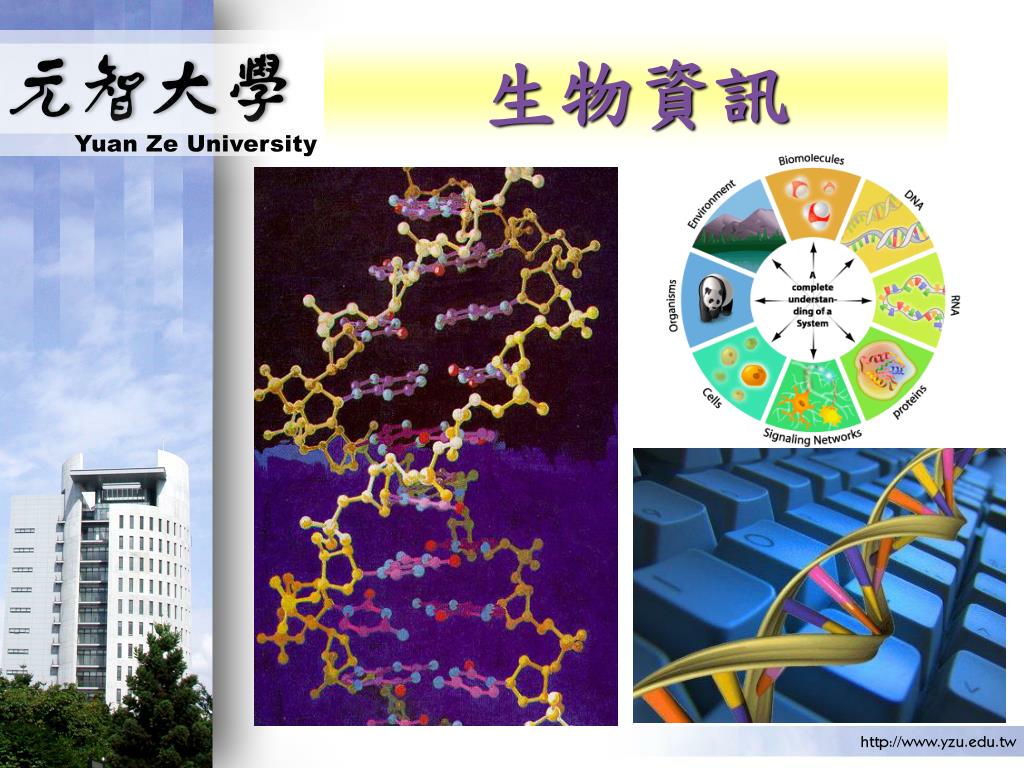 元智大學
Yuan Ze University

生物資訊

Biomolecules
DNA
RNA
proteins
Signaling Networks
Cells
Organisms
Environment
A complete understanding of a System

http://www.yzu.edu.tw